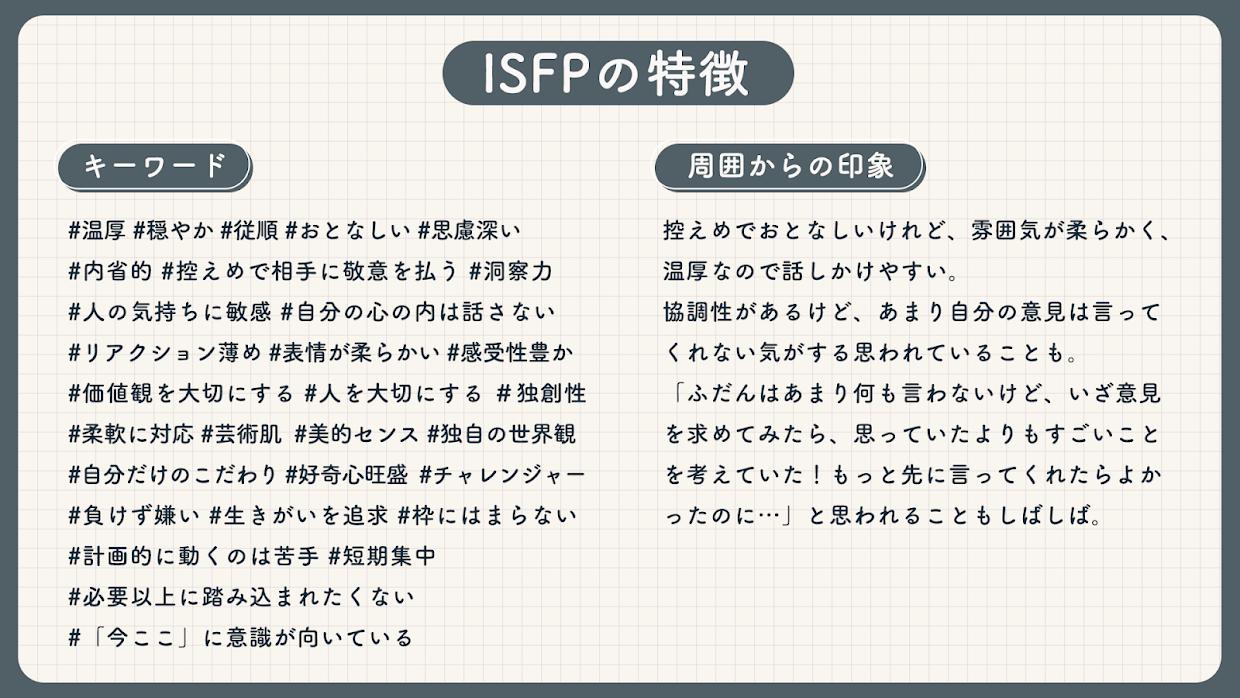 ISFPの特徴

キーワード

#温厚 #穏やか #従順 #おとなしい #思慮深い
#内省的 #控えめで相手に敬意を払う #洞察力
#人の気持ちに敏感 #自分の心の内は話さない
#リアクション薄め #表情が柔らかい #感受性豊か
#価値観を大切にする #人を大切にする #独創性
#柔軟に対応 #芸術肌 #美的センス #独自の世界観
#自分だけのこだわり #好奇心旺盛 #チャレンジャー
#負けず嫌い #生きがいを追求 #枠にはまらない
#計画的に動くのは苦手 #短期集中
#必要以上に踏み込まれたくない
#「今ここ」に意識が向いている

周囲からの印象

控えめでおとなしいけれど、雰囲気が柔らかく、温厚なので話しかけやすい。
協調性があるけど、あまり自分の意見は言ってくれない気がする思われていることも。
「ふだんはあまり何も言わないけど、いざ意見を求めてみたら、思っていたよりもすごいことを考えていた！もっと先に言ってくれたらよかったのに…」と思われることもしばしば。